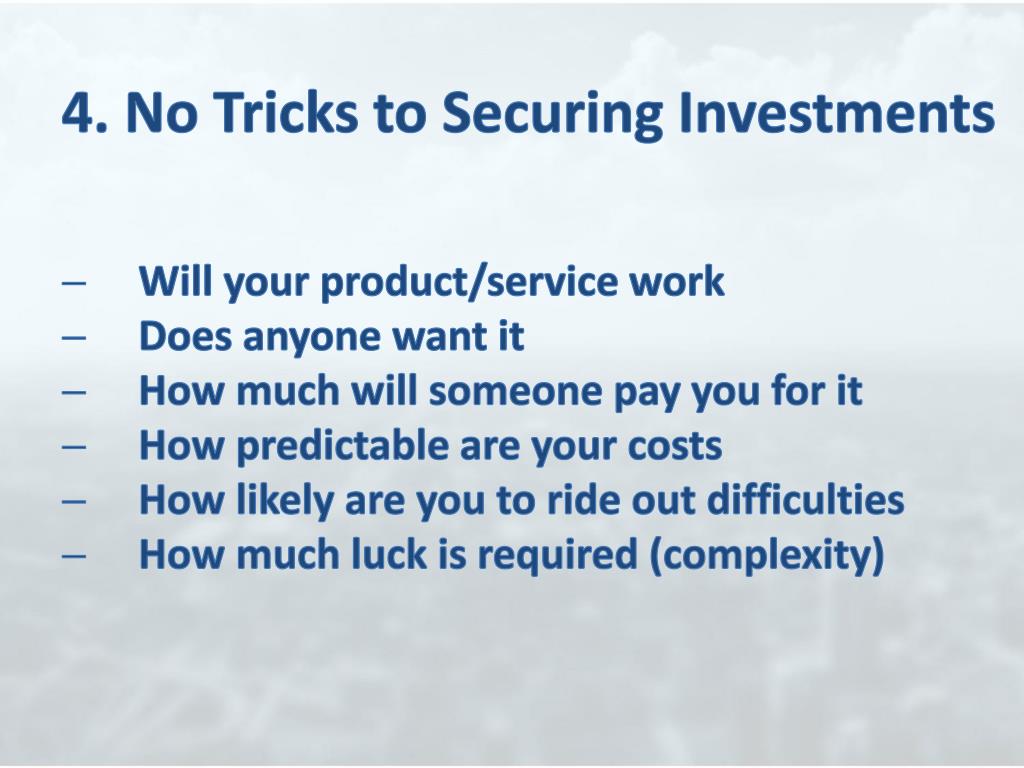 4. No Tricks to Securing Investments

– Will your product/service work
– Does anyone want it
– How much will someone pay you for it
– How predictable are your costs
– How likely are you to ride out difficulties
– How much luck is required (complexity)